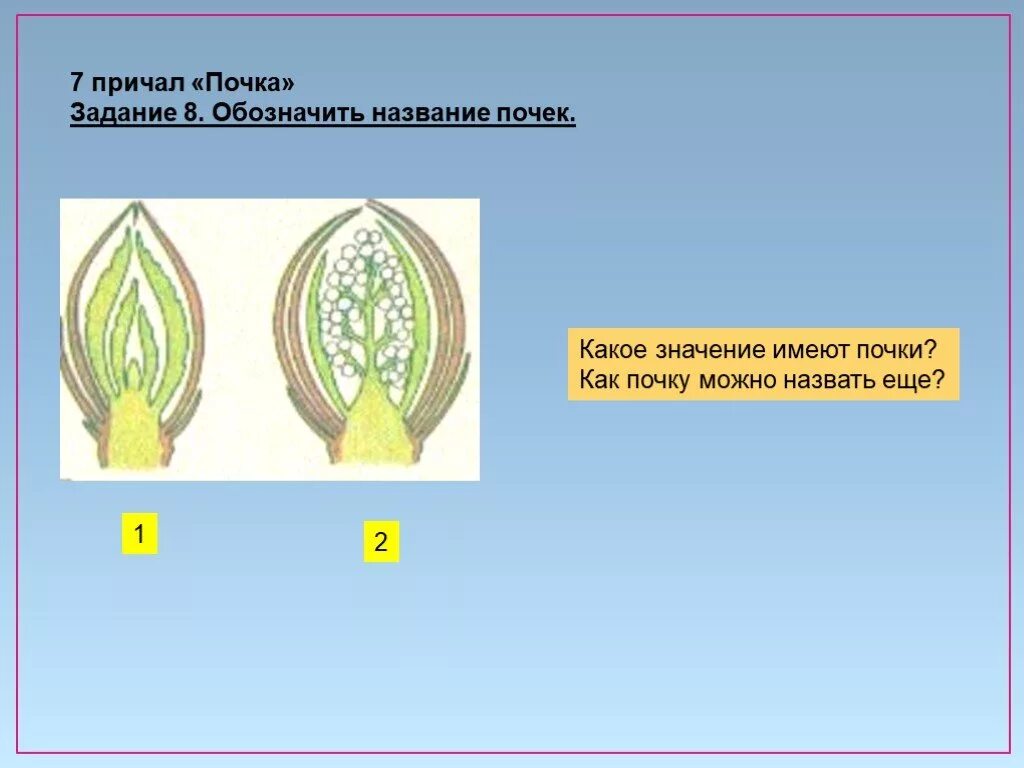 7 причал «Почка»
Задание 8. Обозначить название почек.

Какое значение имеют почки?
Как почку можно назвать еще?

1

2